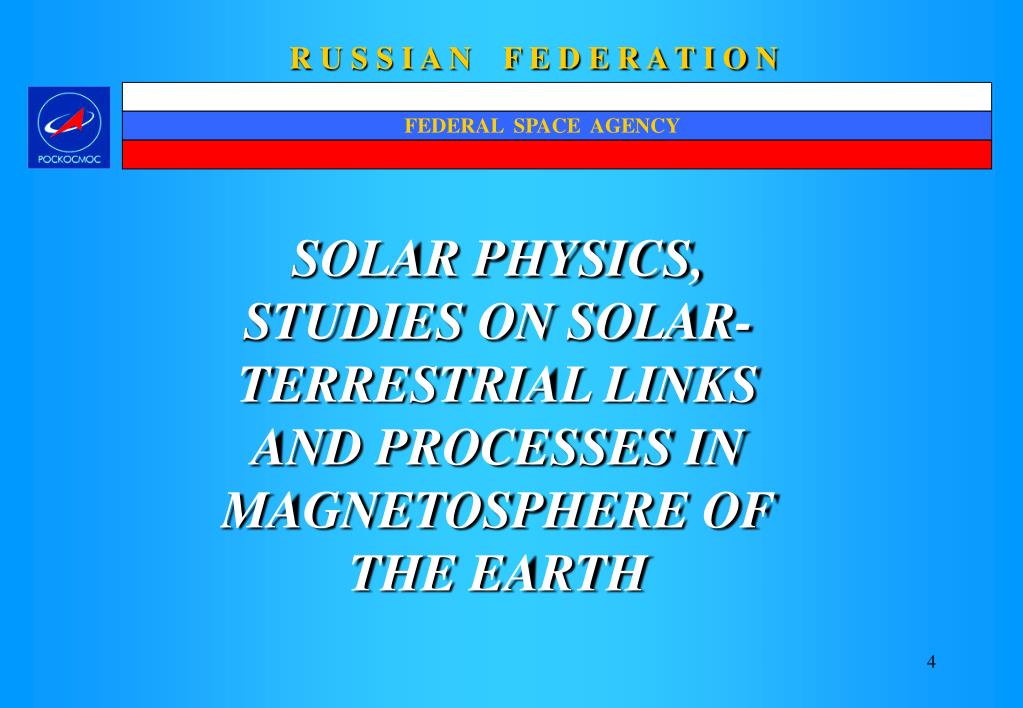 RUSSIAN FEDERATION

РОСКОСМОС

FEDERAL SPACE AGENCY

SOLAR PHYSICS, STUDIES ON SOLAR-TERRESTRIAL LINKS AND PROCESSES IN MAGNETOSPHERE OF THE EARTH

4